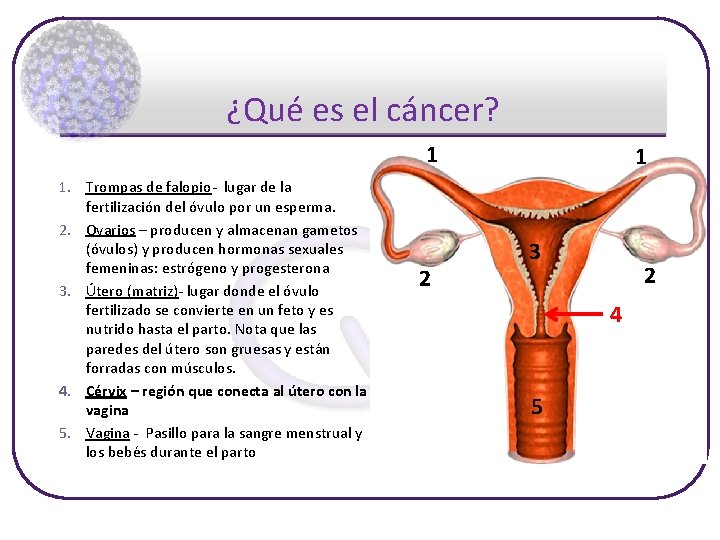 ¿Qué es el cáncer?

1. Trompas de falopio - lugar de la fertilización del óvulo por un esperma.
2. Ovarios – producen y almacenan gametos (óvulos) y producen hormonas sexuales femeninas: estrógeno y progesterona
3. Útero (matriz)- lugar donde el óvulo fertilizado se convierte en un feto y es nutrido hasta el parto. Nota que las paredes del útero son gruesas y están forradas con músculos.
4. Cérvix – región que conecta al útero con la vagina
5. Vagina - Pasillo para la sangre menstrual y los bebés durante el parto

1
1
2
2
3
4
5